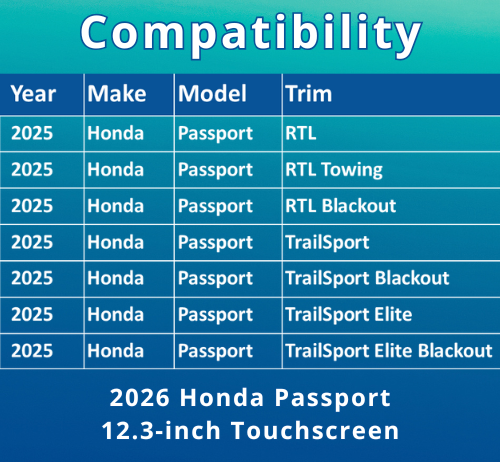 Compatibility

| Year | Make | Model | Trim |
|---|---|---|---|
| 2025 | Honda | Passport | RTL |
| 2025 | Honda | Passport | RTL Towing |
| 2025 | Honda | Passport | RTL Blackout |
| 2025 | Honda | Passport | TrailSport |
| 2025 | Honda | Passport | TrailSport Blackout |
| 2025 | Honda | Passport | TrailSport Elite |
| 2025 | Honda | Passport | TrailSport Elite Blackout |

2026 Honda Passport
12.3-inch Touchscreen